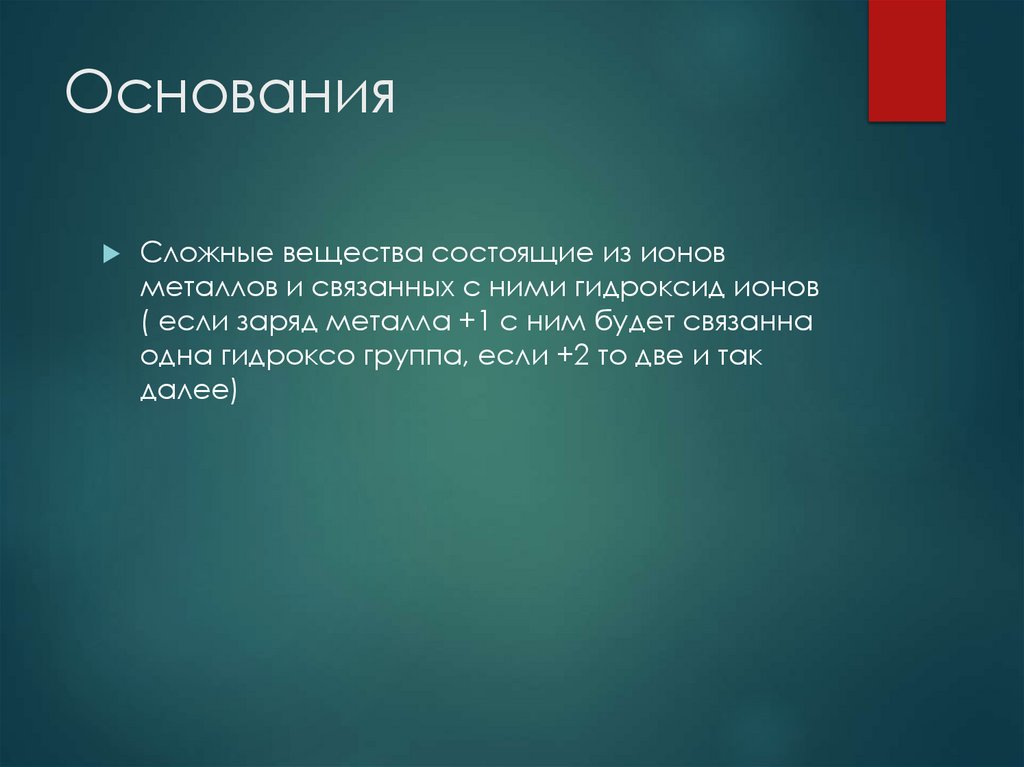 Основания

Сложные вещества состоящие из ионов металлов и связанных с ними гидроксид ионов ( если заряд металла +1 с ним будет связанна одна гидроксо группа, если +2 то две и так далее)